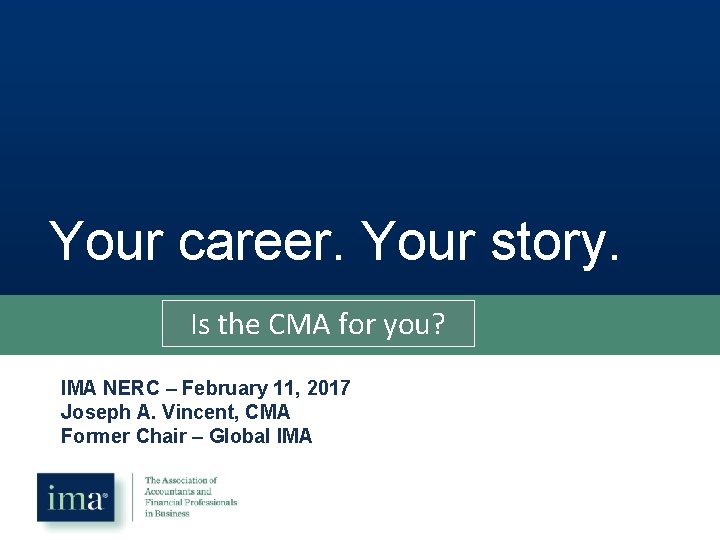 Your career. Your story.

Is the CMA for you?

IMA NERC – February 11, 2017
Joseph A. Vincent, CMA
Former Chair – Global IMA

ima®

The Association of Accountants and Financial Professionals in Business